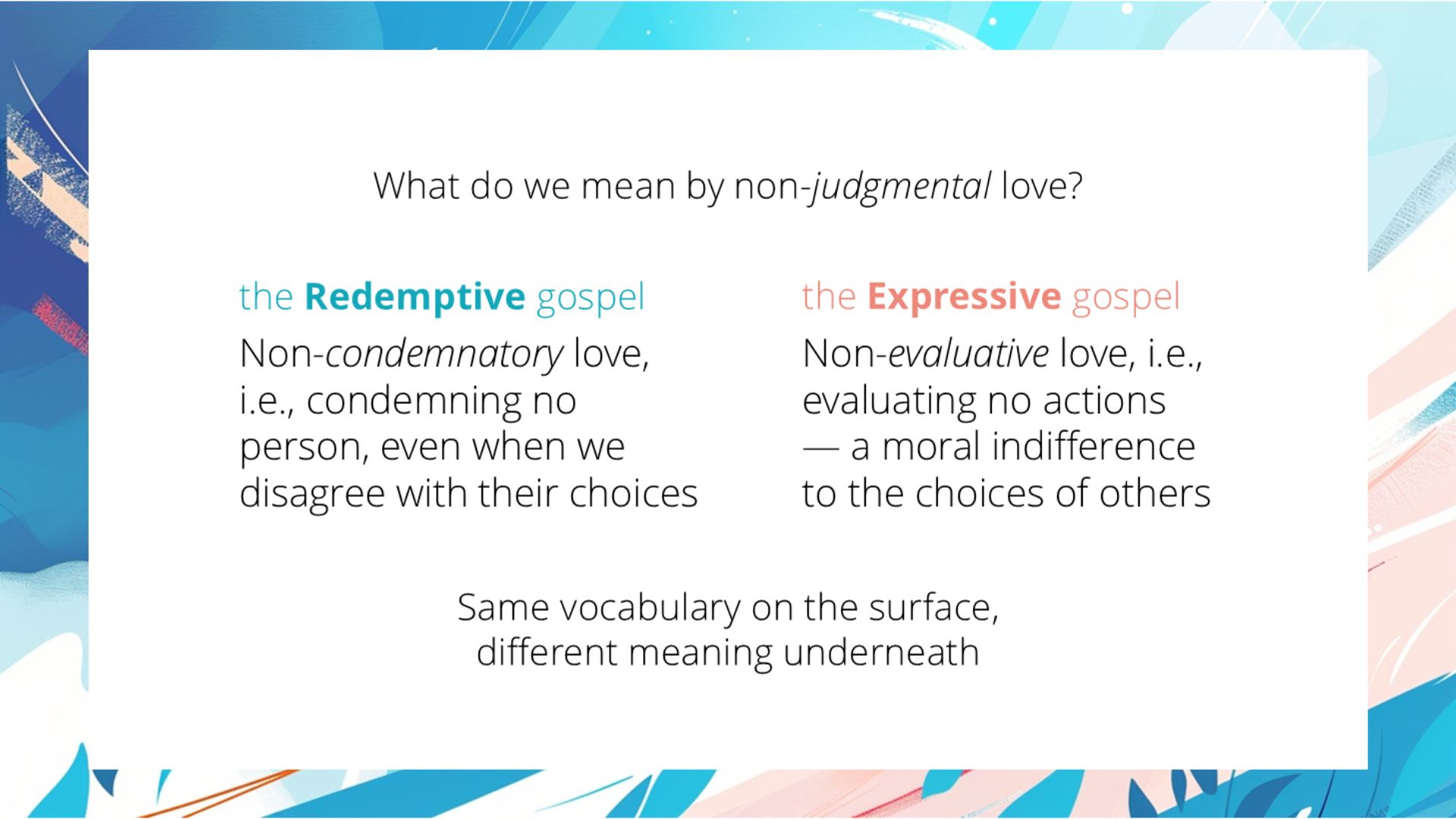 What do we mean by non-judgmental love?

the Redemptive gospel

Non-condemnatory love, i.e., condemning no person, even when we disagree with their choices

the Expressive gospel

Non-evaluative love, i.e., evaluating no actions — a moral indifference to the choices of others

Same vocabulary on the surface, different meaning underneath